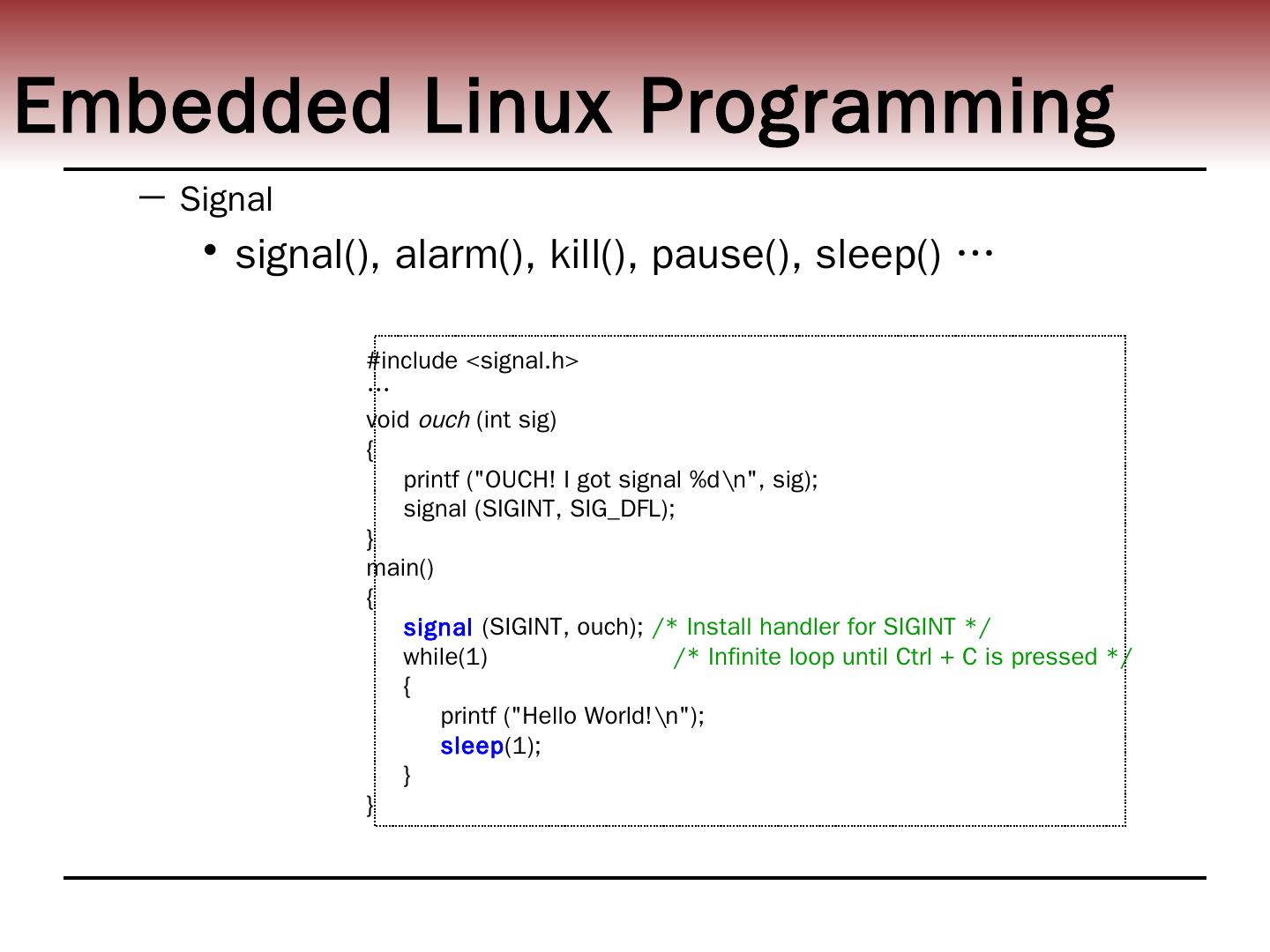 Embedded Linux Programming

– Signal

• signal(), alarm(), kill(), pause(), sleep() …

#include <signal.h>
…
void ouch (int sig)
{
printf ("OUCH! I got signal %d\n", sig);
signal (SIGINT, SIG_DFL);
}
main()
{
signal (SIGINT, ouch); /* Install handler for SIGINT */
while(1) /* Infinite loop until Ctrl + C is pressed */
{
printf ("Hello World!\n");
sleep(1);
}
}